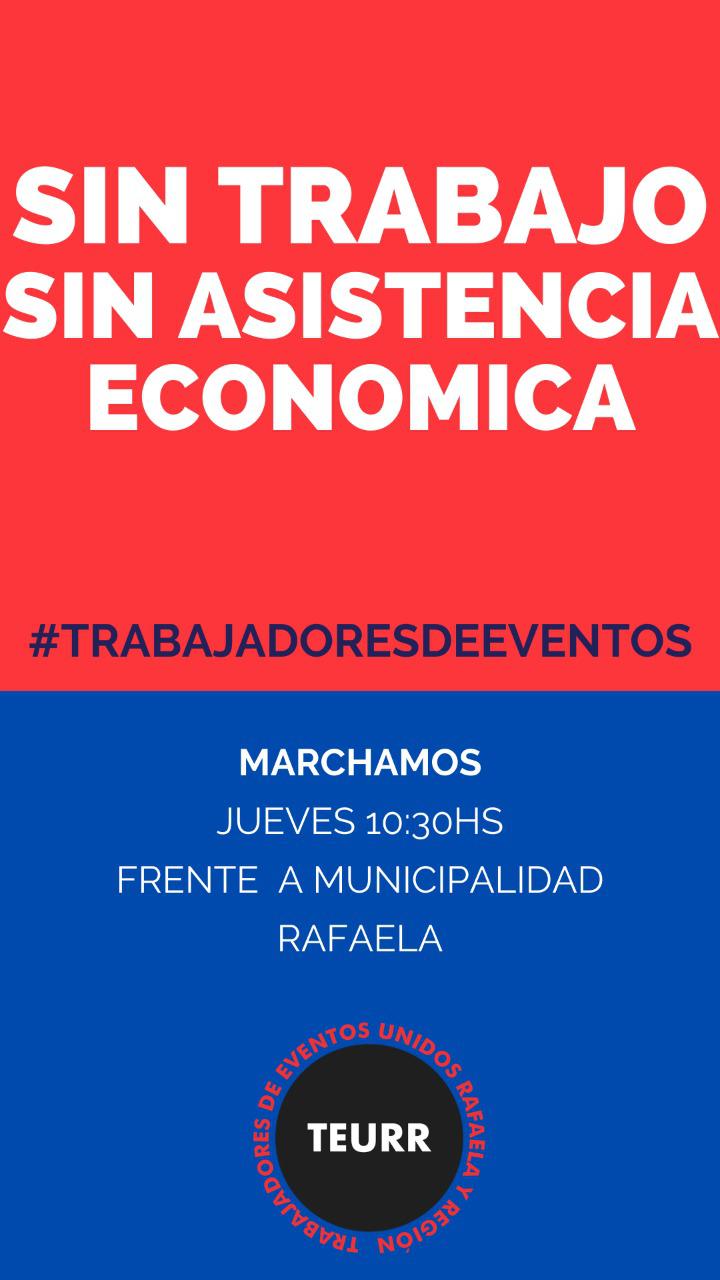 SIN TRABAJO
SIN ASISTENCIA
ECONOMICA

#TRABAJADORESDEEVENTOS

MARCHAMOS
JUEVES 10:30HS
FRENTE A MUNICIPALIDAD
RAFAELA

TRABAJADORES DE EVENTOS UNIDOS RAFAELA Y REGIÓN
TEURR